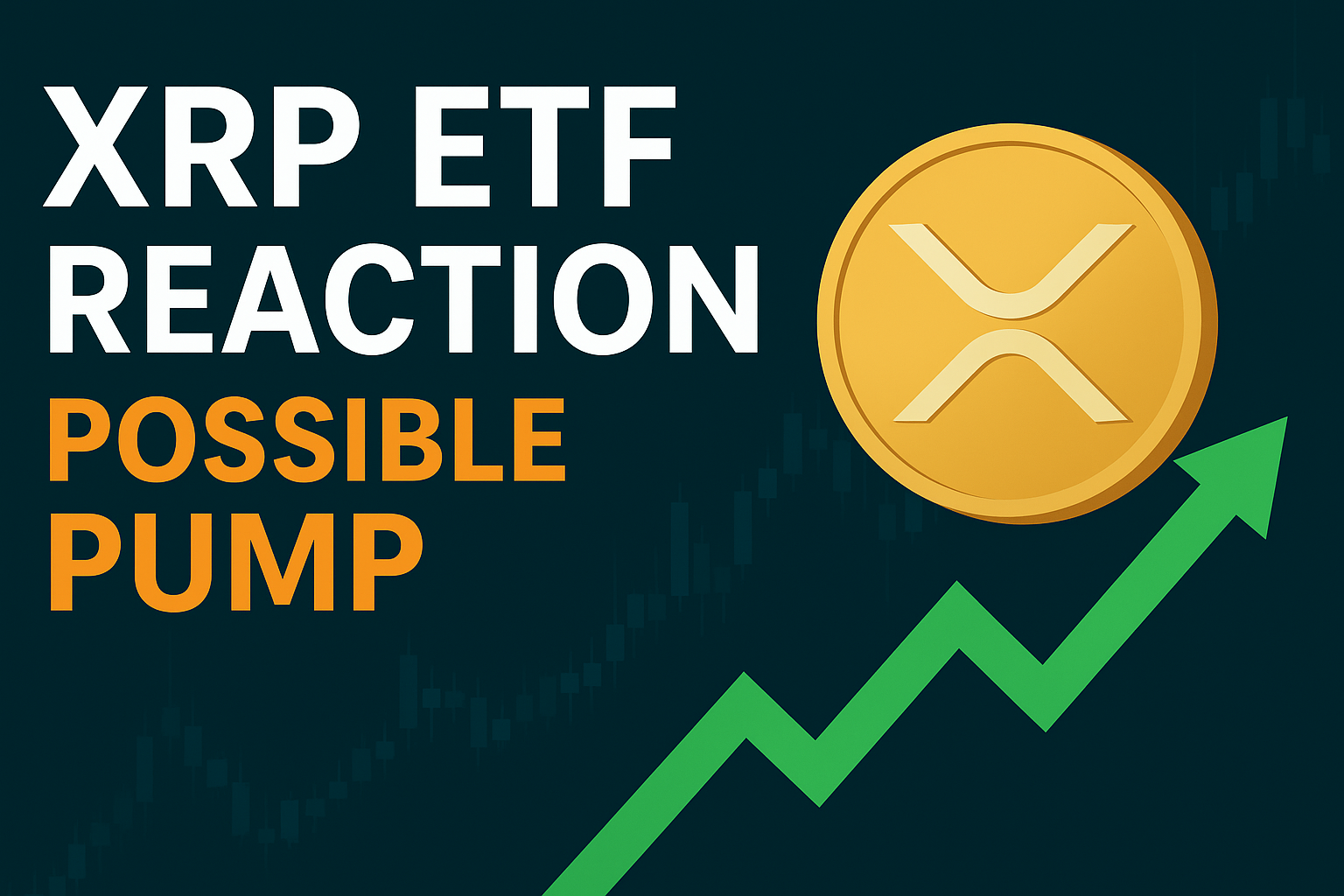 XRP ETF REACTION
POSSIBLE PUMP